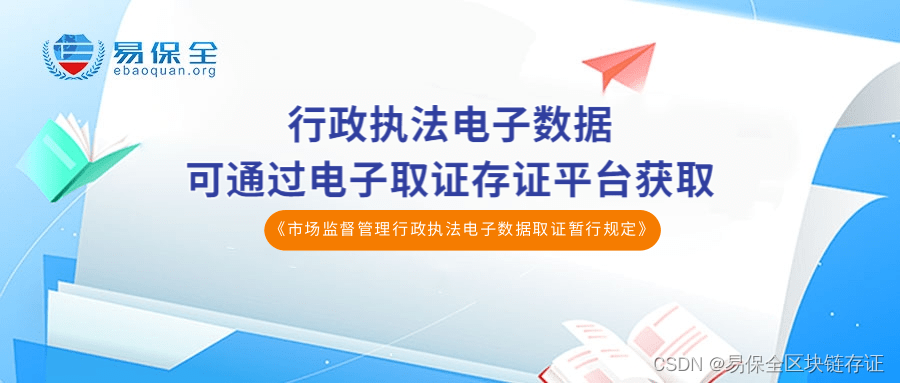 易保全
ebaoquan.org

行政执法电子数据
可通过电子取证存证平台获取

《市场监督管理行政执法电子数据取证暂行规定》

CSDN @易保全区块链存证